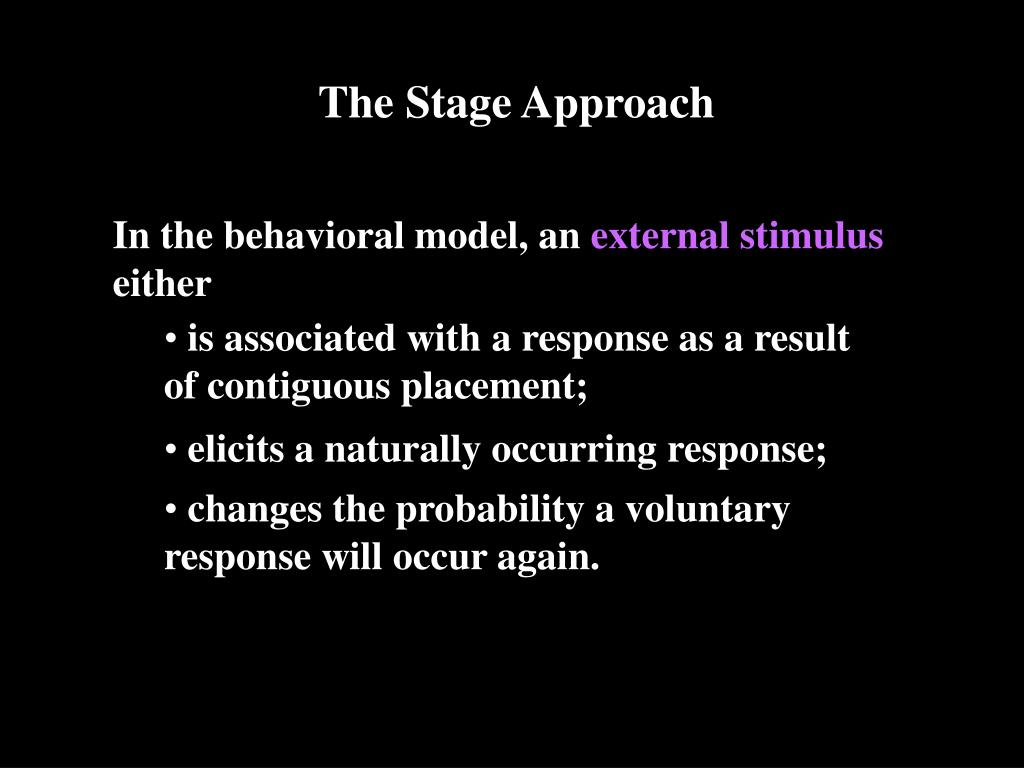 The Stage Approach

In the behavioral model, an external stimulus either

• is associated with a response as a result of contiguous placement;

• elicits a naturally occurring response;

• changes the probability a voluntary response will occur again.